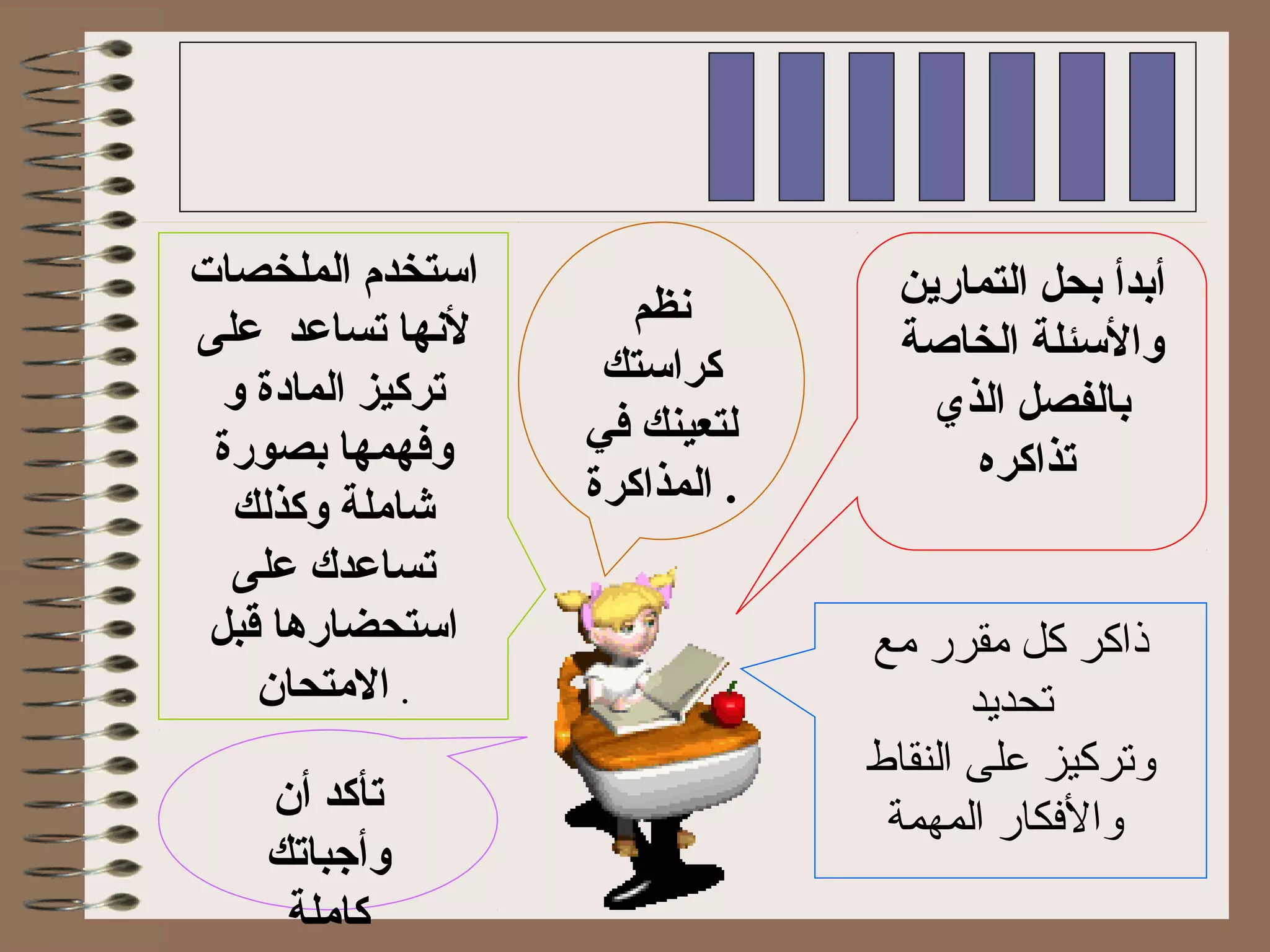 أبدأ بحل التمارين والأسئلة الخاصة بالفصل الذي تذاكره

نظم كراستك لتعينك في المذاكرة .

استخدم الملخصات لأنها تساعد على تركيز المادة و وفهمها بصورة شاملة وكذلك تساعدك على استحضارها قبل الامتحان .

ذاكر كل مقرر مع تحديد وتركيز على النقاط والأفكار المهمة

تأكد أن وأجباتك كاملة